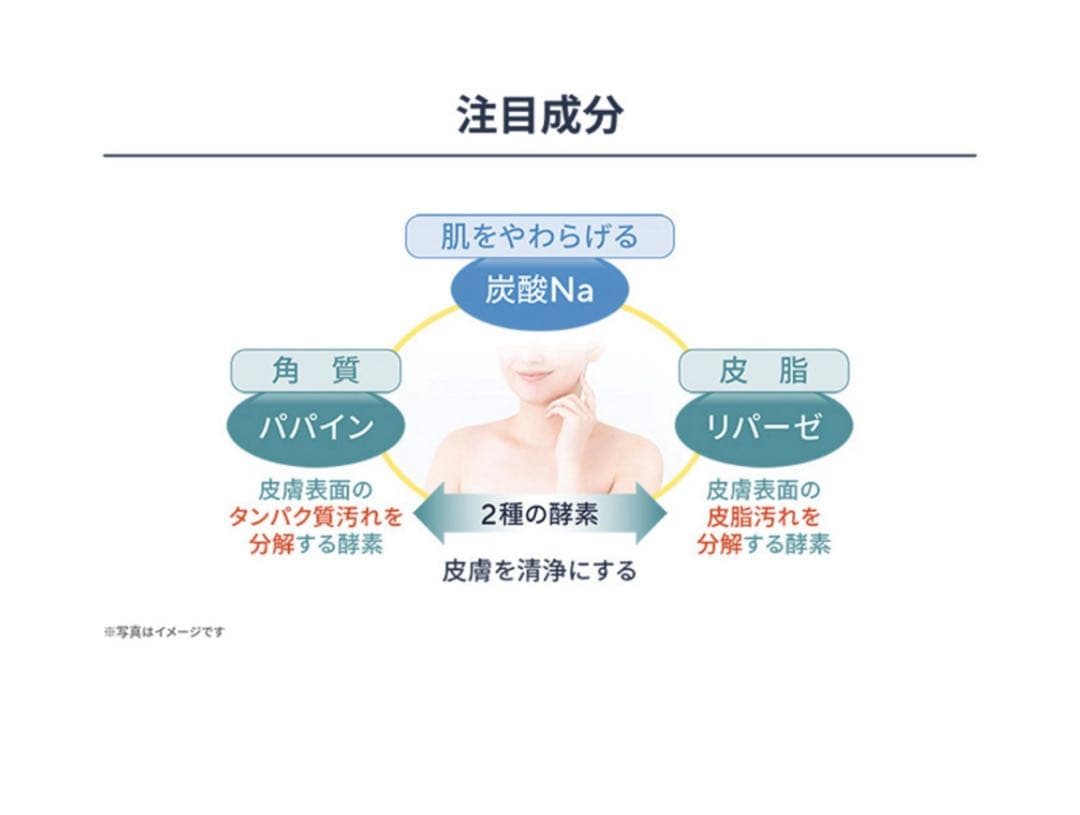 注目成分

肌をやわらげる
炭酸Na

角 質
パパイン
皮膚表面の
タンパク質汚れを
分解する酵素

皮 脂
リパーゼ
皮膚表面の
皮脂汚れを
分解する酵素

2種の酵素
皮膚を清浄にする

※写真はイメージです